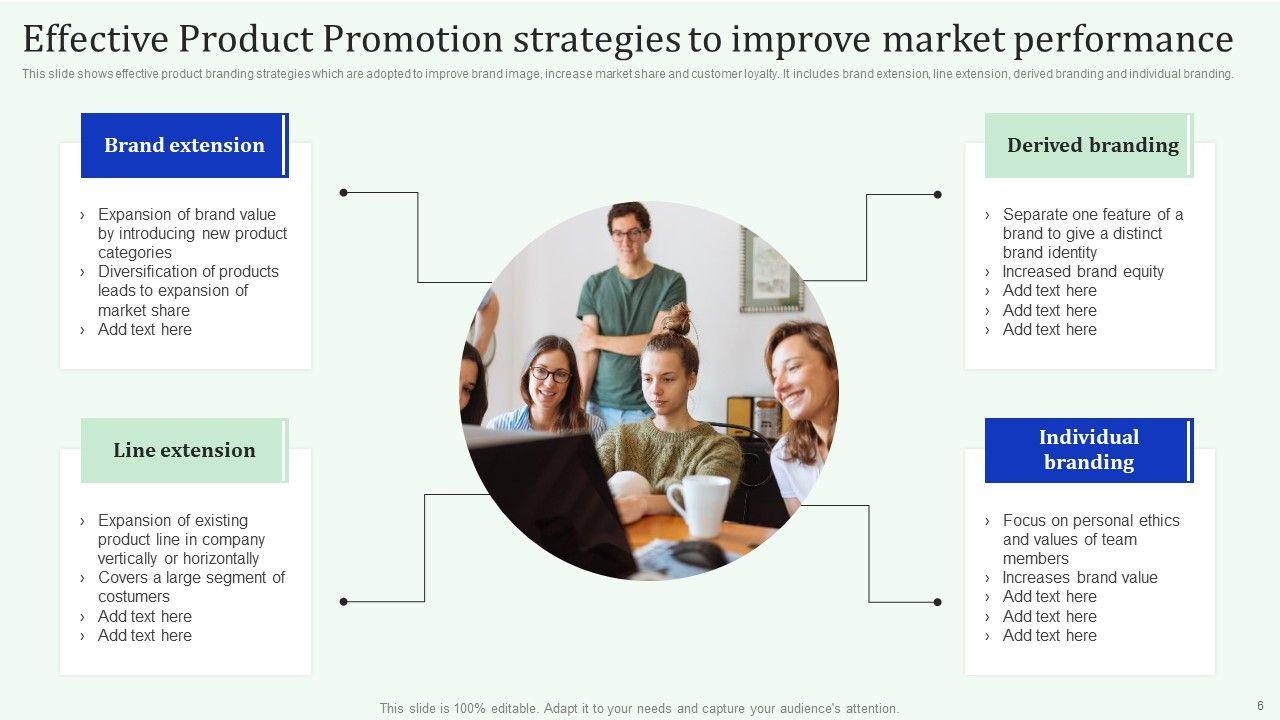 Effective Product Promotion strategies to improve market performance

This slide shows effective product branding strategies which are adopted to improve brand image, increase market share and customer loyalty. It includes brand extension, line extension, derived branding and individual branding.

Brand extension

› Expansion of brand value by introducing new product categories
› Diversification of products leads to expansion of market share
› Add text here

Line extension

› Expansion of existing product line in company vertically or horizontally
› Covers a large segment of costumers
› Add text here
› Add text here

Derived branding

› Separate one feature of a brand to give a distinct brand identity
› Increased brand equity
› Add text here
› Add text here
› Add text here

Individual branding

› Focus on personal ethics and values of team members
› Increases brand value
› Add text here
› Add text here
› Add text here

This slide is 100% editable. Adapt it to your needs and capture your audience's attention.

6